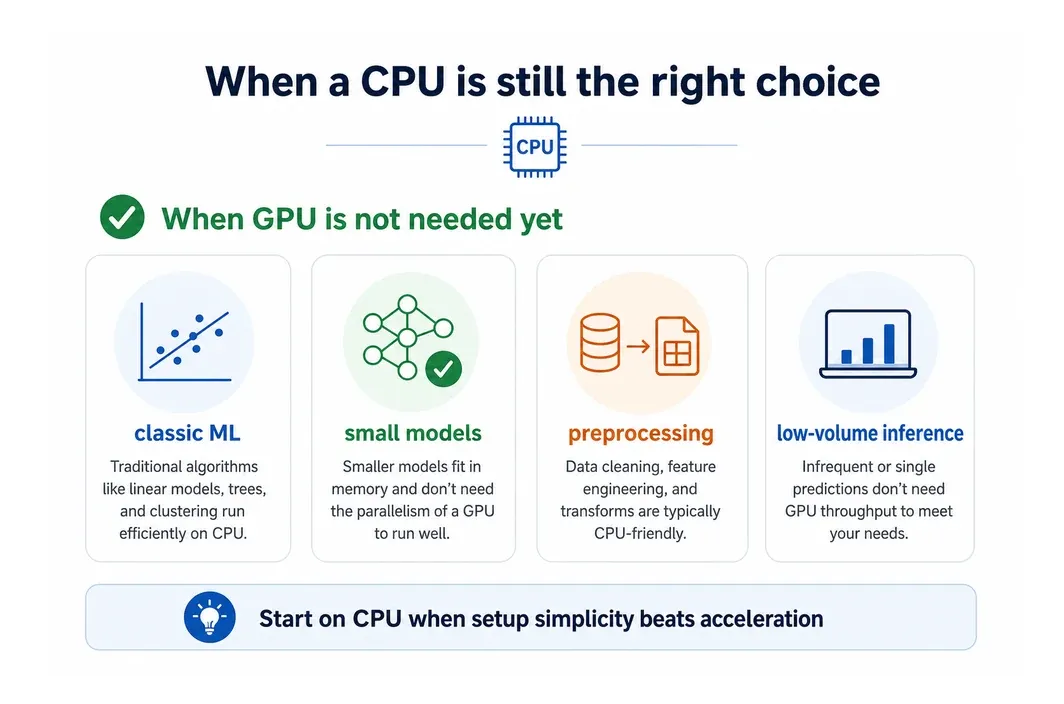 When a CPU is still the right choice

CPU

When GPU is not needed yet

classic ML

Traditional algorithms like linear models, trees, and clustering run efficiently on CPU.

small models

Smaller models fit in memory and don't need the parallelism of a GPU to run well.

preprocessing

Data cleaning, feature engineering, and transforms are typically CPU-friendly.

low-volume inference

Infrequent or single predictions don't need GPU throughput to meet your needs.

Start on CPU when setup simplicity beats acceleration